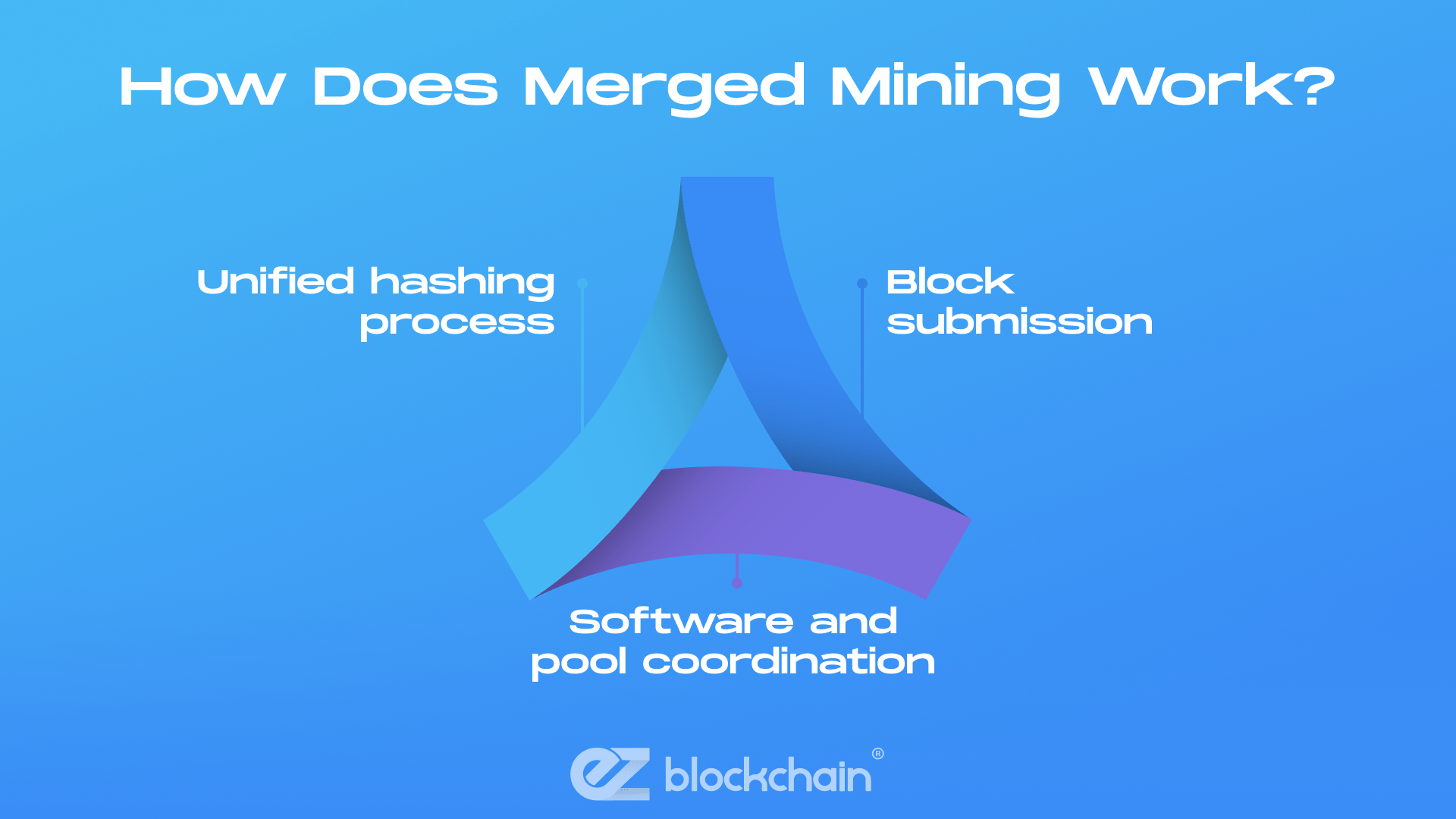 How Does Merged Mining Work?

Unified hashing process

Block submission

Software and pool coordination

ez blockchain®